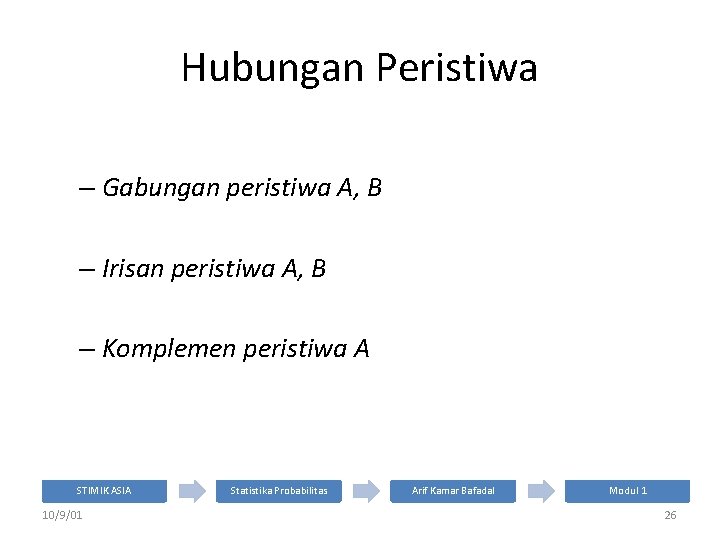 Hubungan Peristiwa

– Gabungan peristiwa A, B

– Irisan peristiwa A, B

– Komplemen peristiwa A

STIMIK ASIA

Statistika Probabilitas

Arif Kamar Bafadal

Modul 1

10/9/01

26